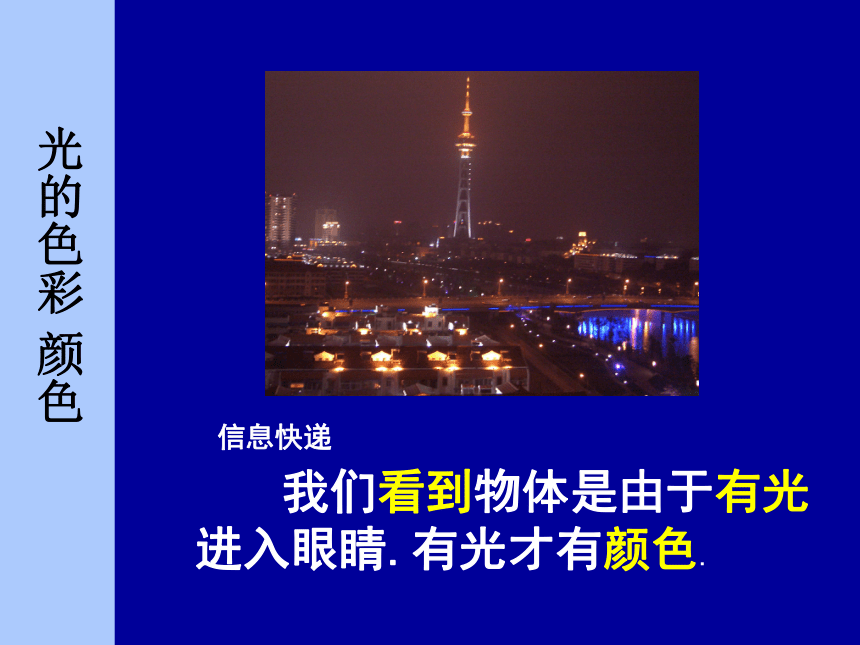 光的色彩 颜色

信息快递

我们看到物体是由于有光进入眼睛. 有光才有颜色.